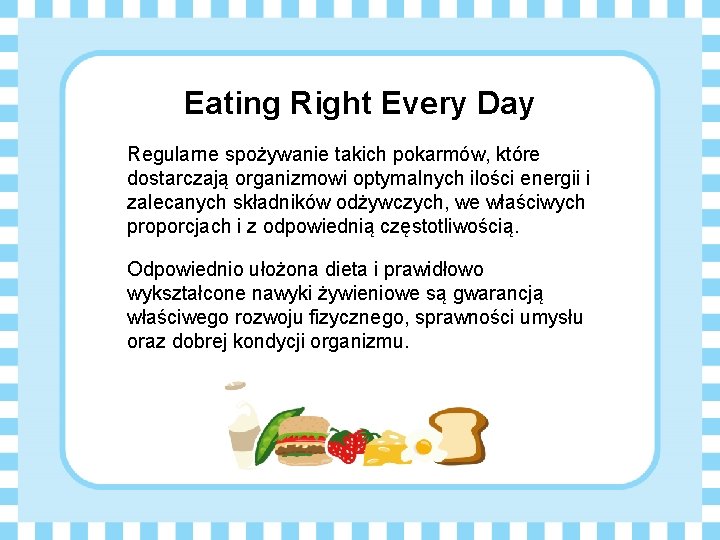 Eating Right Every Day

Regularne spożywanie takich pokarmów, które dostarczają organizmowi optymalnych ilości energii i zalecanych składników odżywczych, we właściwych proporcjach i z odpowiednią częstotliwością.

Odpowiednio ułożona dieta i prawidłowo wykształcone nawyki żywieniowe są gwarancją właściwego rozwoju fizycznego, sprawności umysłu oraz dobrej kondycji organizmu.